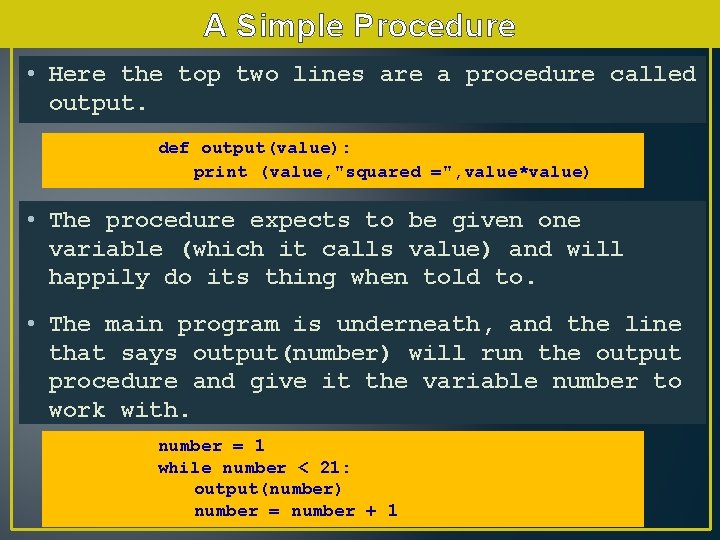 A Simple Procedure

• Here the top two lines are a procedure called output.

def output(value):
    print (value,"squared =",value*value)

• The procedure expects to be given one variable (which it calls value) and will happily do its thing when told to.

• The main program is underneath, and the line that says output(number) will run the output procedure and give it the variable number to work with.

number = 1
while number < 21:
    output(number)
    number = number + 1